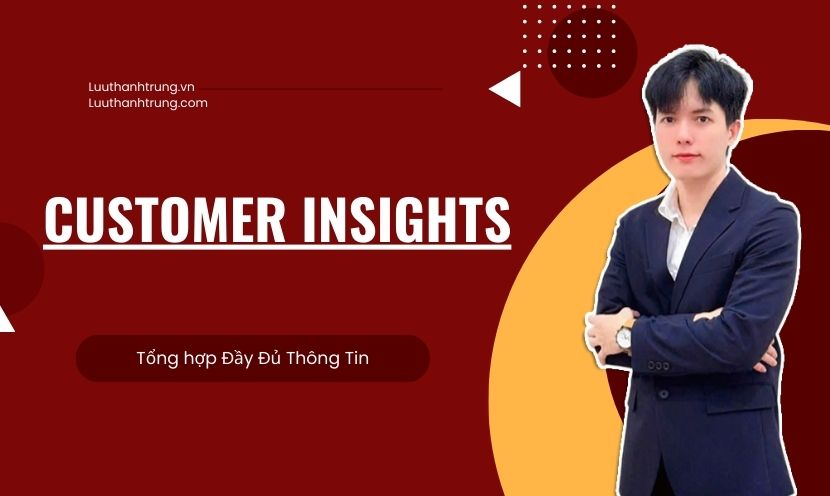 Luuthanhtrung.vn
Luuthanhtrung.com

CUSTOMER INSIGHTS

Tổng hợp Đầy Đủ Thông Tin